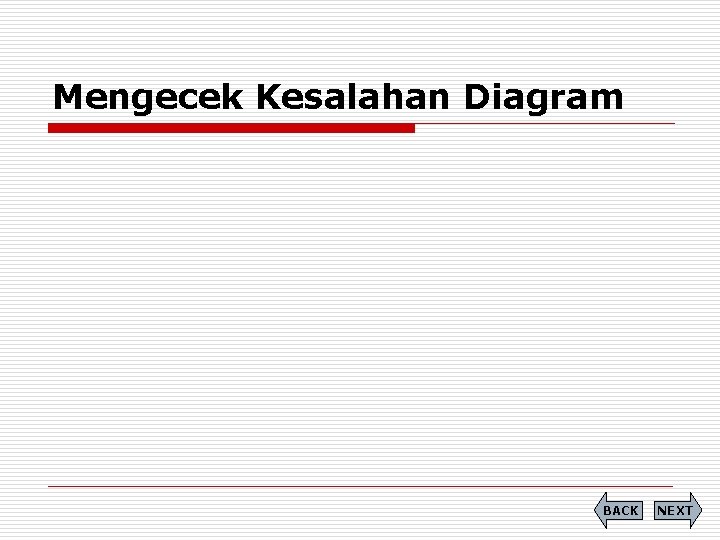 Mengecek Kesalahan Diagram

BACK NEXT